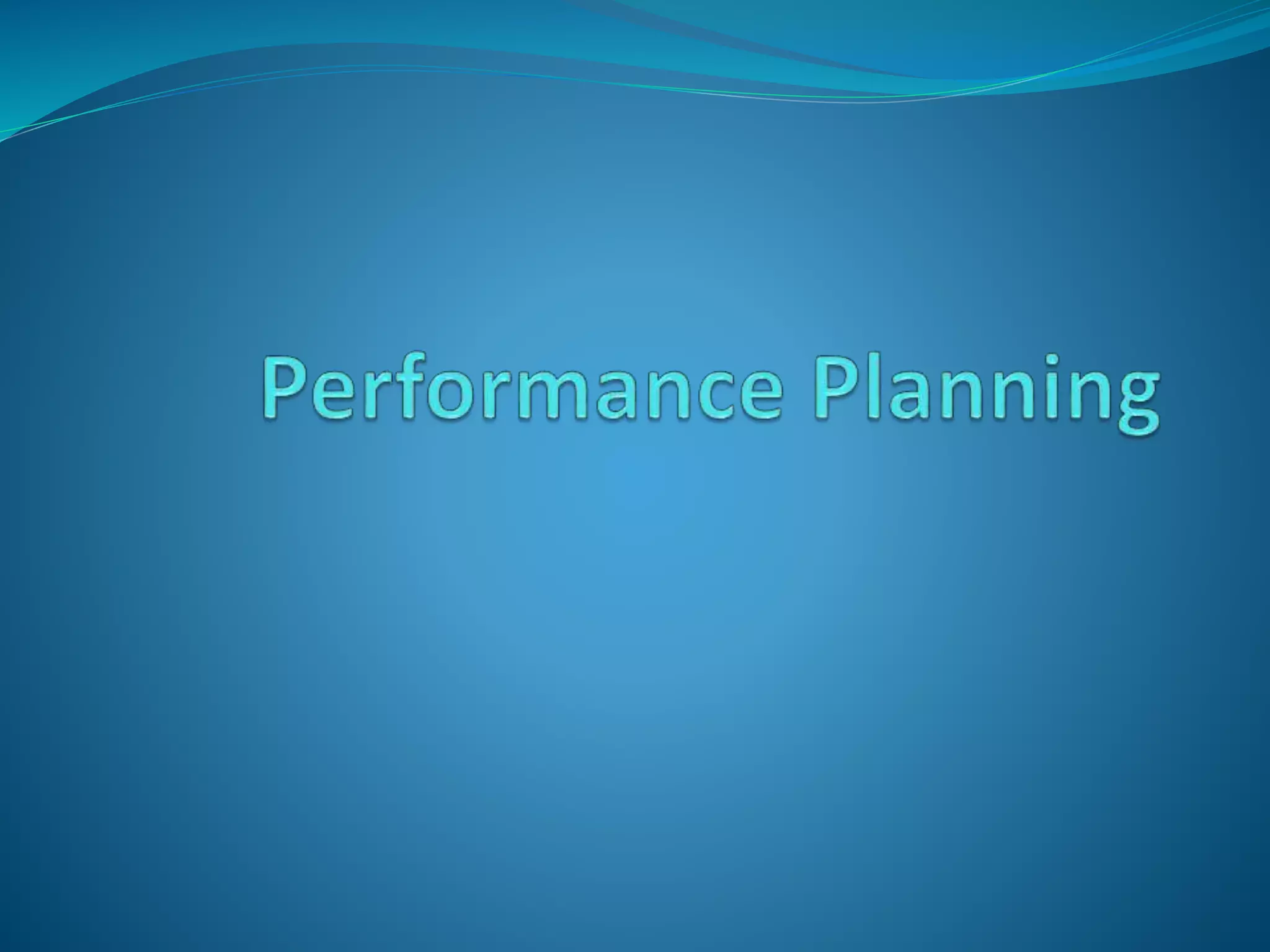 Performance Planning